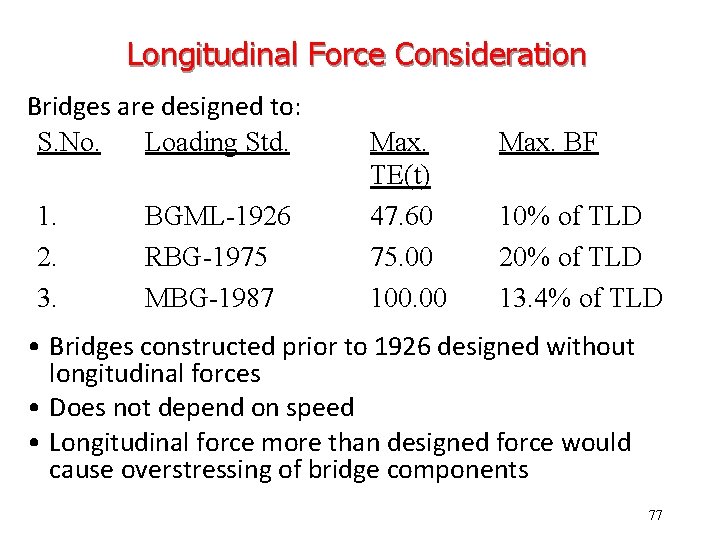 Longitudinal Force Consideration

Bridges are designed to:

| S.No. | Loading Std. | Max. TE(t) | Max. BF |
|---|---|---|---|
| 1. | BGML-1926 | 47.60 | 10% of TLD |
| 2. | RBG-1975 | 75.00 | 20% of TLD |
| 3. | MBG-1987 | 100.00 | 13.4% of TLD |

• Bridges constructed prior to 1926 designed without longitudinal forces

• Does not depend on speed

• Longitudinal force more than designed force would cause overstressing of bridge components

77